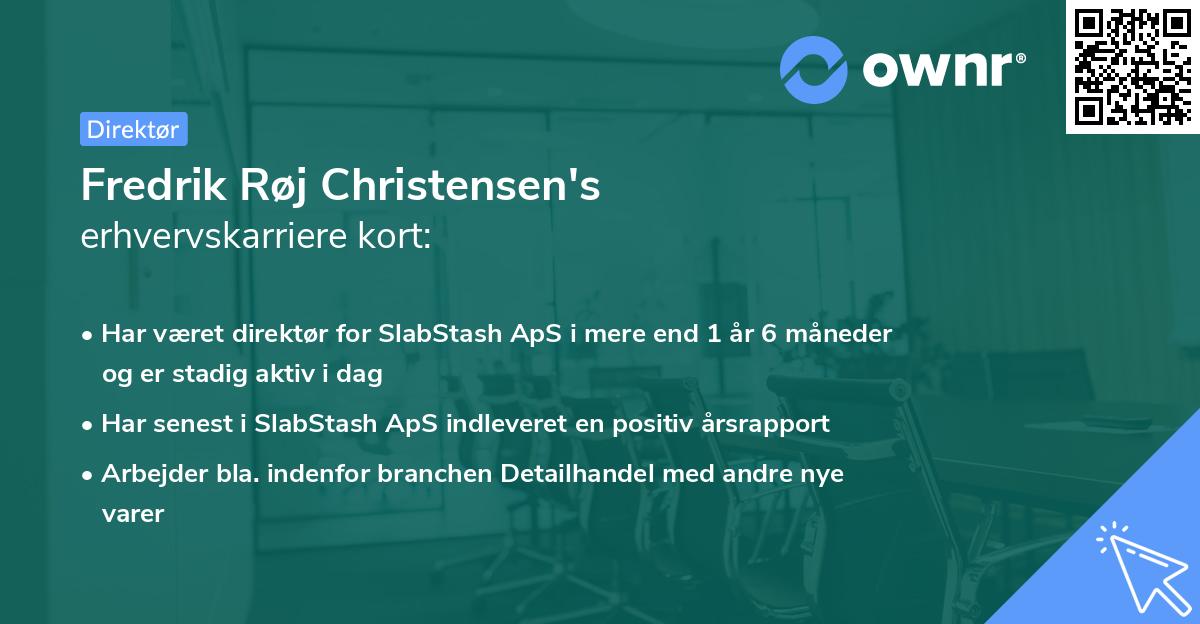 ownr®

Direktør

Fredrik Røj Christensen's
erhvervskarriere kort:

• Har været direktør for SlabStash ApS i mere end 1 år 6 måneder og er stadig aktiv i dag
• Har senest i SlabStash ApS indleveret en positiv årsrapport
• Arbejder bla. indenfor branchen Detailhandel med andre nye varer